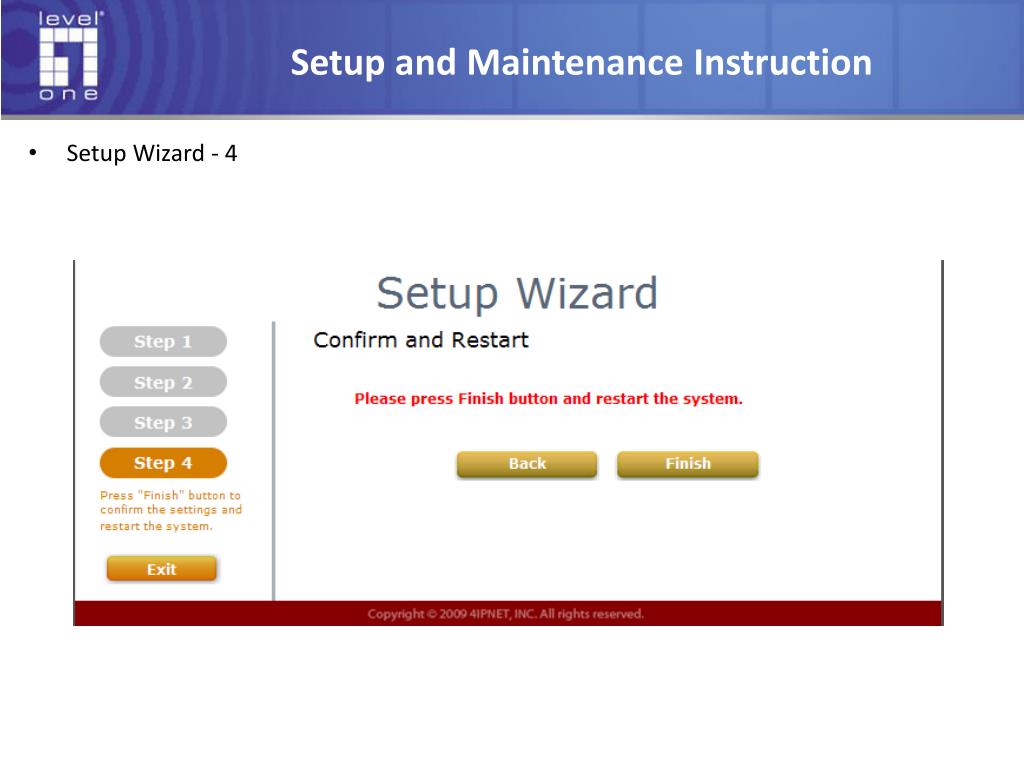 level one

Setup and Maintenance Instruction

• Setup Wizard - 4

Setup Wizard

Step 1
Step 2
Step 3
Step 4

Press "Finish" button to confirm the settings and restart the system.

Exit

Confirm and Restart

Please press Finish button and restart the system.

Back Finish

Copyright © 2009 4IPNET, INC. All rights reserved.